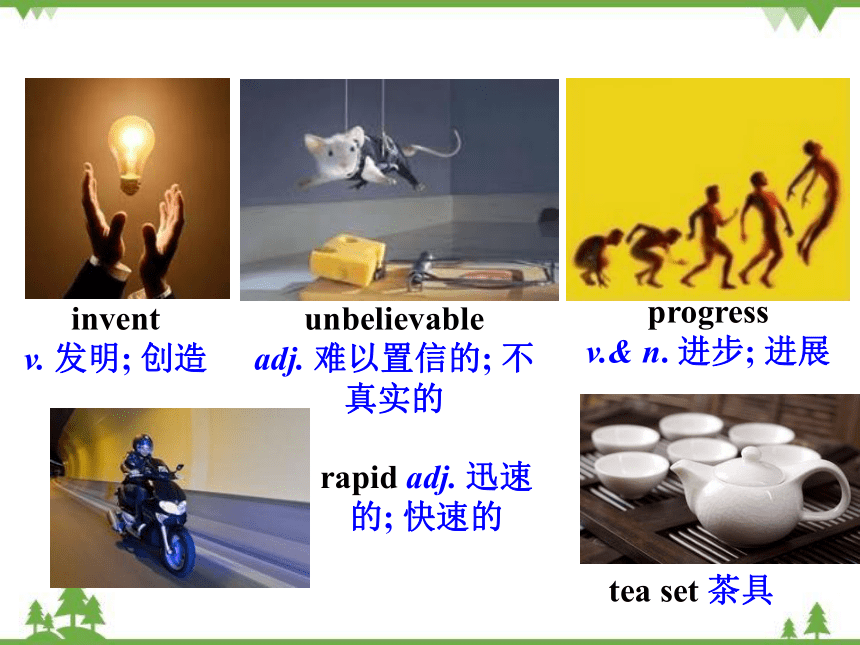 invent
v. 发明; 创造

unbelievable
adj. 难以置信的; 不真实的

progress
v.& n. 进步; 进展

rapid adj. 迅速的; 快速的

tea set 茶具